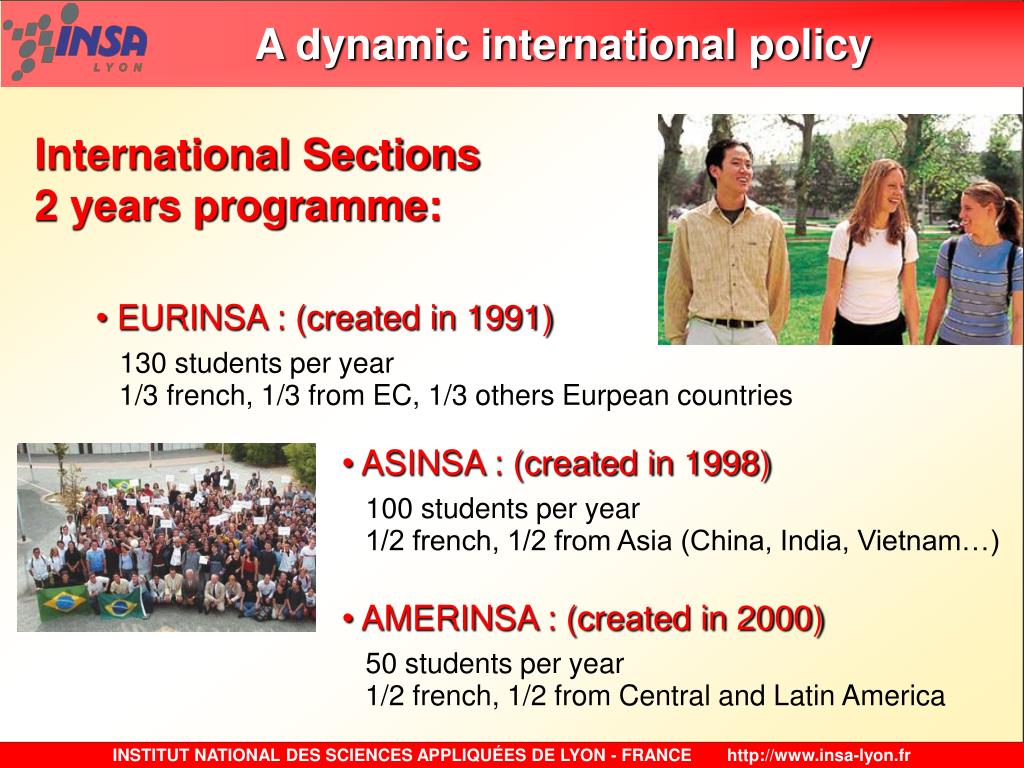 INSA LYON

A dynamic international policy

International Sections
2 years programme:

• EURINSA : (created in 1991)

130 students per year
1/3 french, 1/3 from EC, 1/3 others Eurpean countries

• ASINSA : (created in 1998)

100 students per year
1/2 french, 1/2 from Asia (China, India, Vietnam…)

• AMERINSA : (created in 2000)

50 students per year
1/2 french, 1/2 from Central and Latin America

INSTITUT NATIONAL DES SCIENCES APPLIQUÉES DE LYON - FRANCE http://www.insa-lyon.fr